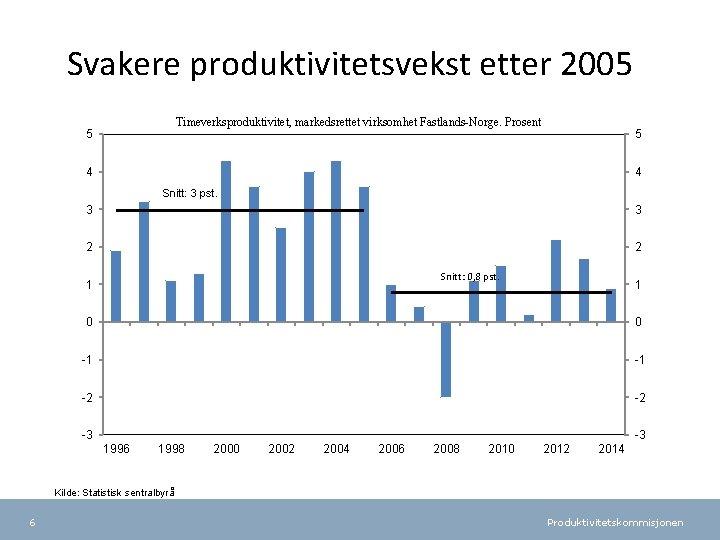 Svakere produktivitetsvekst etter 2005

Timeverksproduktivitet, markedsrettet virksomhet Fastlands-Norge. Prosent

5
4
3
2
1
0
-1
-2
-3

5
4
3
2
1
0
-1
-2
-3

Snitt: 3 pst.

Snitt: 0,8 pst.

1996 1998 2000 2002 2004 2006 2008 2010 2012 2014

Kilde: Statistisk sentralbyrå

6

Produktivitetskommisjonen